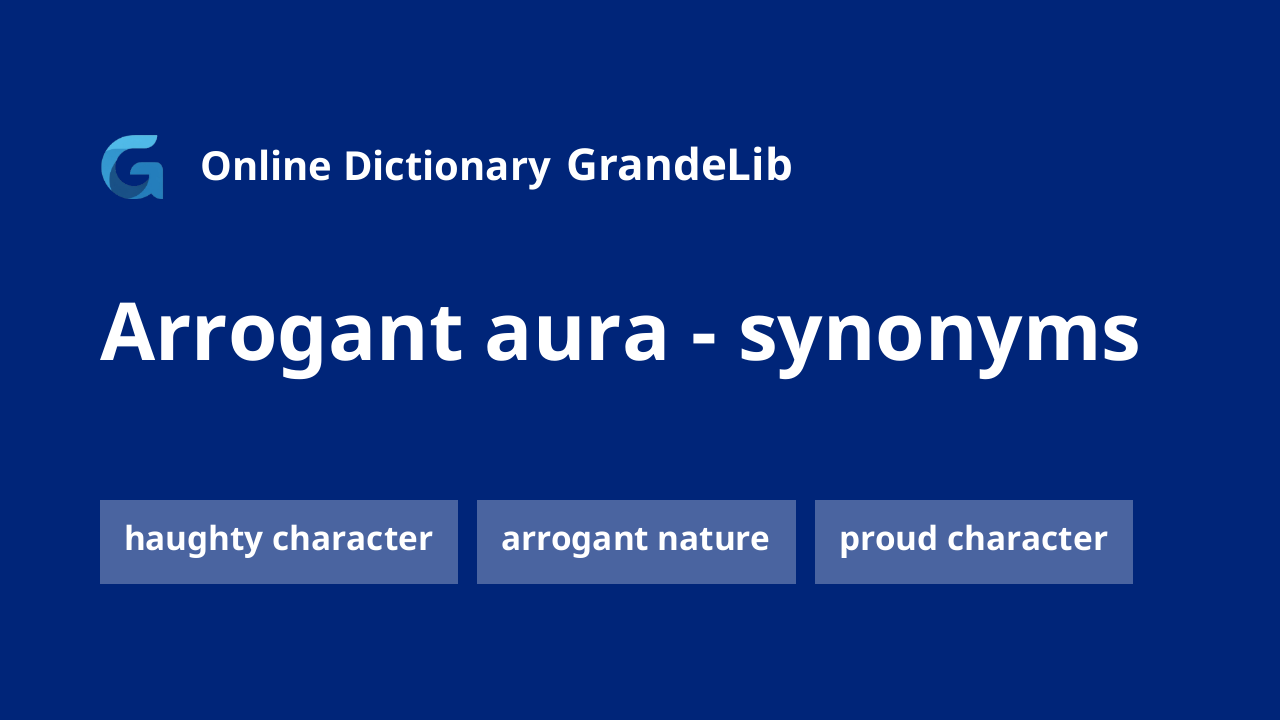 Online Dictionary GrandeLib

Arrogant aura - synonyms

haughty character

arrogant nature

proud character